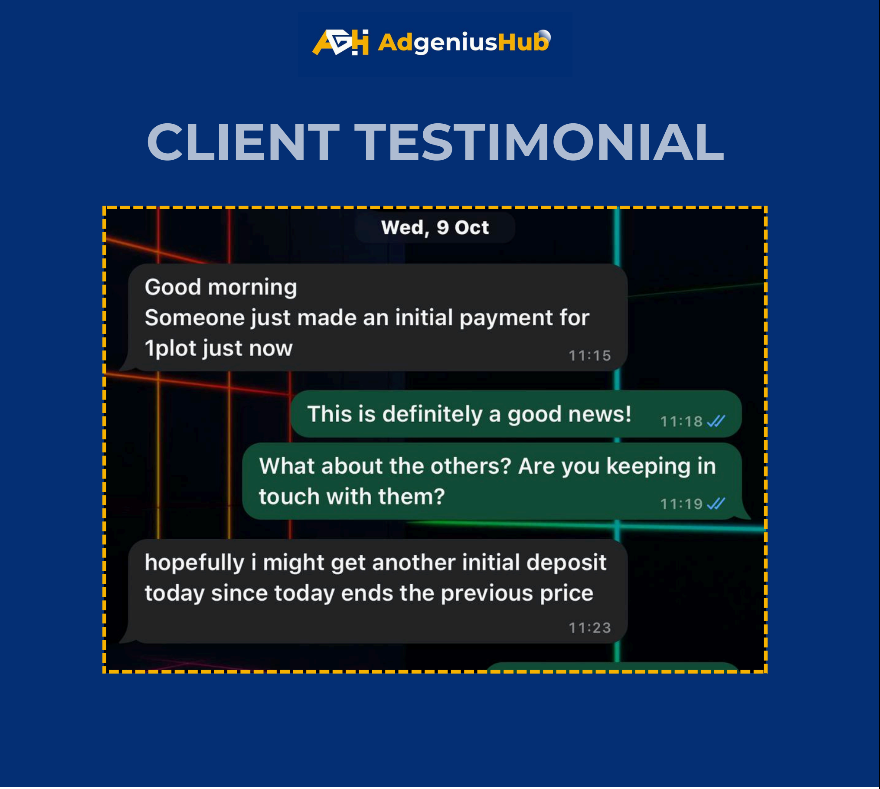 AGH AdgeniusHub

CLIENT TESTIMONIAL

Wed, 9 Oct

Good morning
Someone just made an initial payment for 1plot just now
11:15

This is definitely a good news!
11:18

What about the others? Are you keeping in touch with them?
11:19

hopefully i might get another initial deposit today since today ends the previous price
11:23